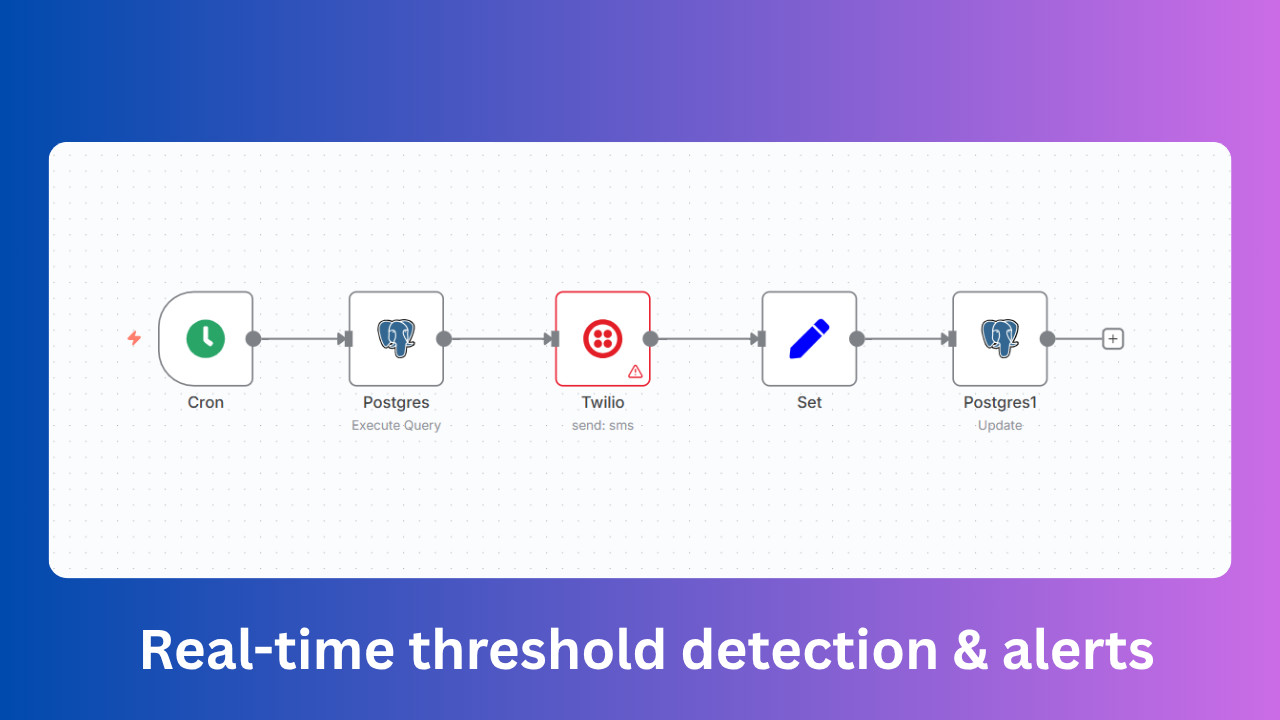 Cron

Postgres
Execute Query

Twilio
send: sms

Set

Postgres1
Update

Real-time threshold detection & alerts